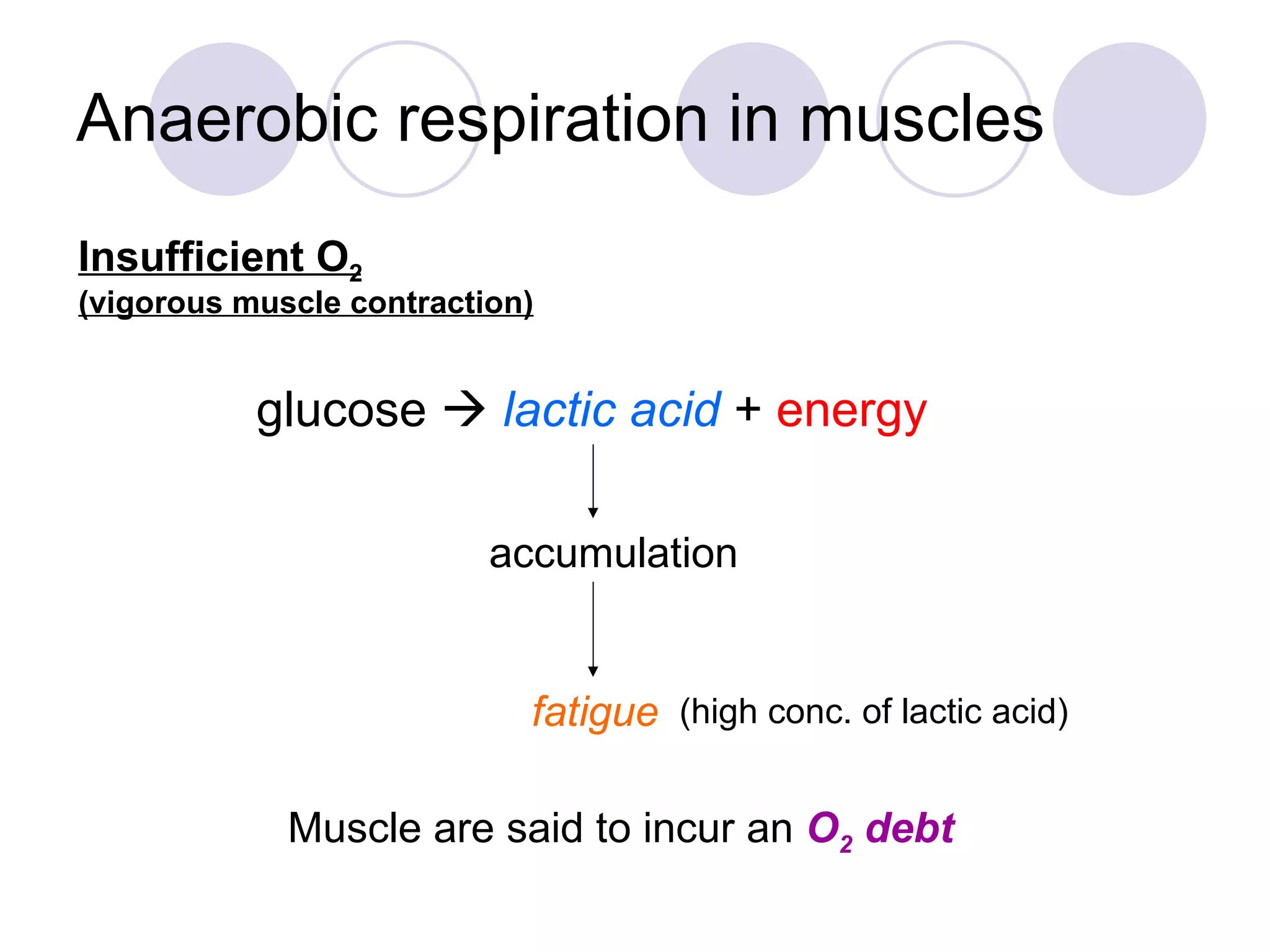 Anaerobic respiration in muscles

Insufficient $O_2$
(vigorous muscle contraction)

glucose → lactic acid + energy

accumulation

fatigue (high conc. of lactic acid)

Muscle are said to incur an $O_2$ debt